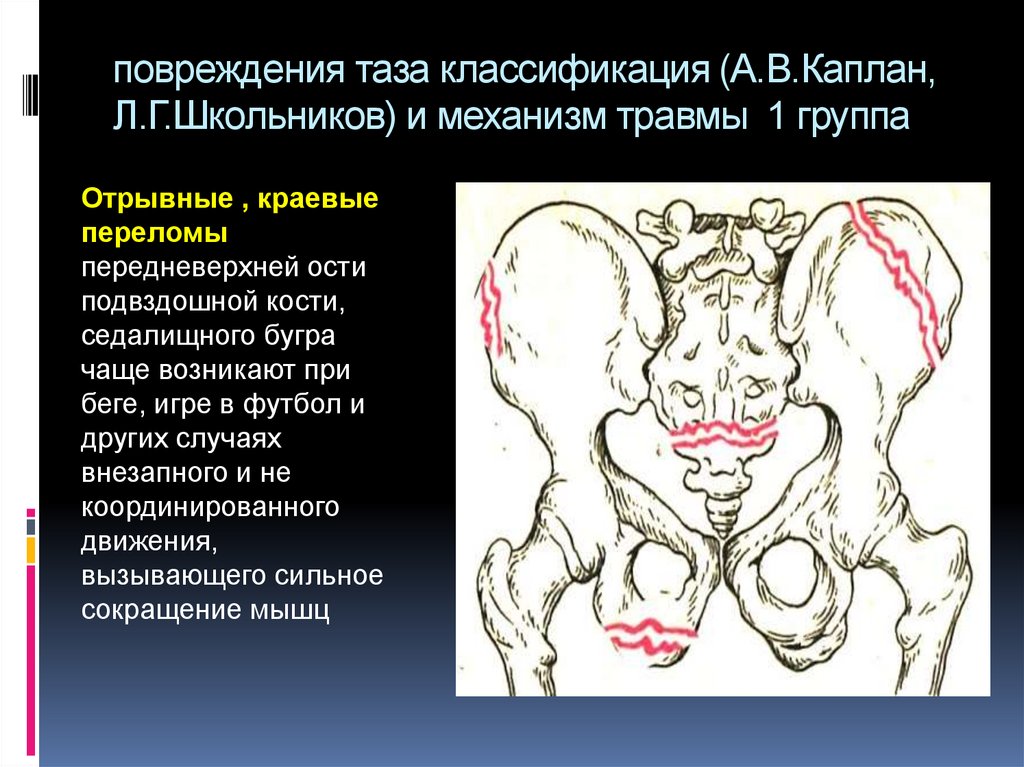 повреждения таза классификация (А.В.Каплан, Л.Г.Школьников) и механизм травмы 1 группа

Отрывные , краевые переломы передневерхней ости подвздошной кости, седалищного бугра чаще возникают при беге, игре в футбол и других случаях внезапного и не координированного движения, вызывающего сильное сокращение мышц